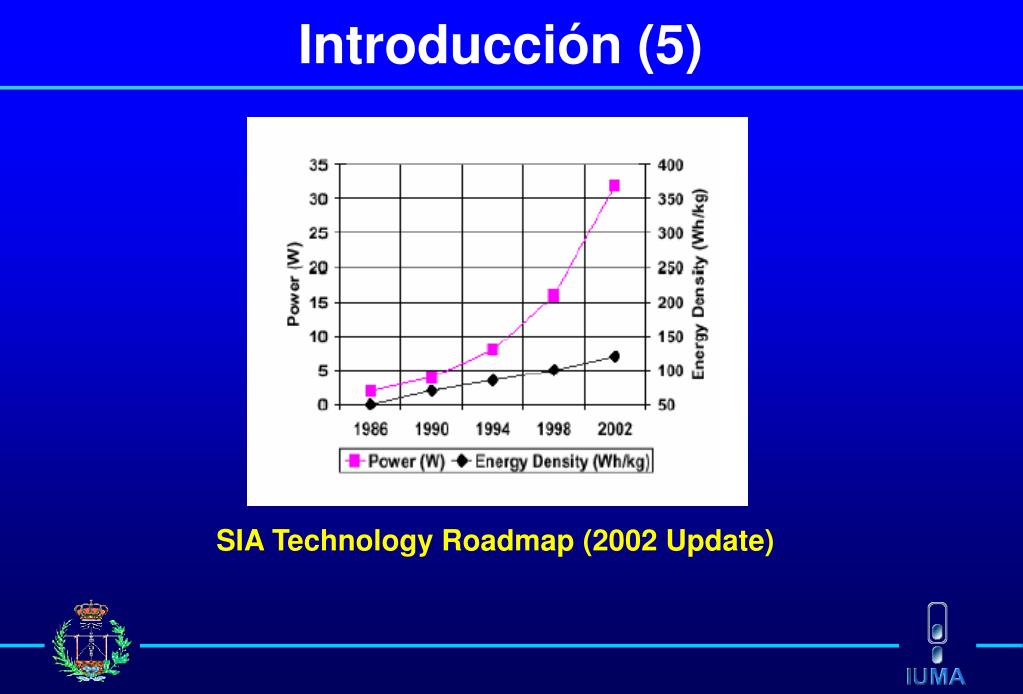 Introducción (5)

Power (W)

35
30
25
20
15
10
5
0

400
350
300
250
200
150
100
50

Energy Density (Wh/kg)

1986 1990 1994 1998 2002

Power (W) Energy Density (Wh/kg)

SIA Technology Roadmap (2002 Update)

IUMA